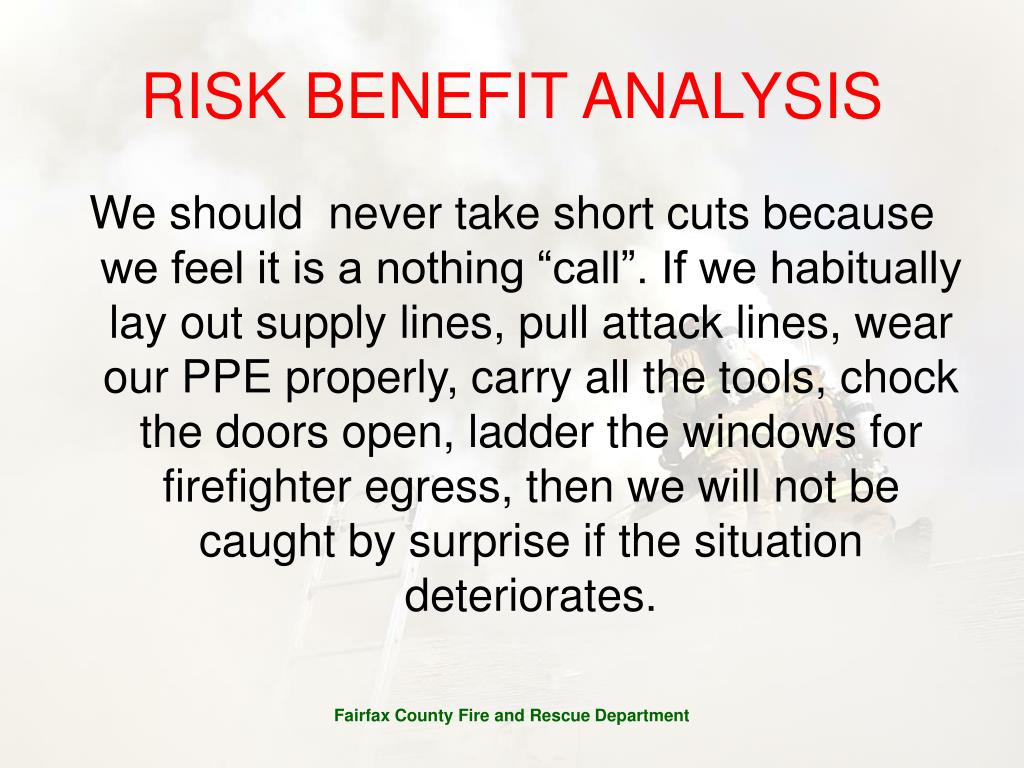 RISK BENEFIT ANALYSIS

We should  never take short cuts because we feel it is a nothing “call”. If we habitually lay out supply lines, pull attack lines, wear our PPE properly, carry all the tools, chock the doors open, ladder the windows for firefighter egress, then we will not be caught by surprise if the situation deteriorates.

Fairfax County Fire and Rescue Department